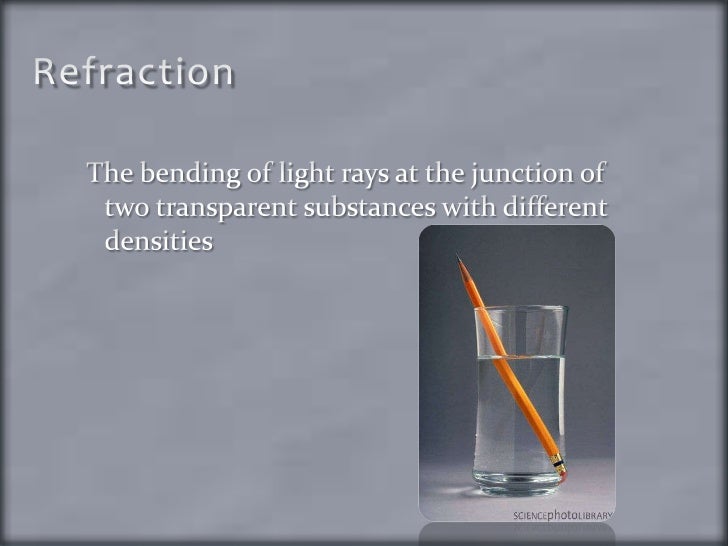 Refraction

The bending of light rays at the junction of two transparent substances with different densities

SCIENCEphotoLIBRARY